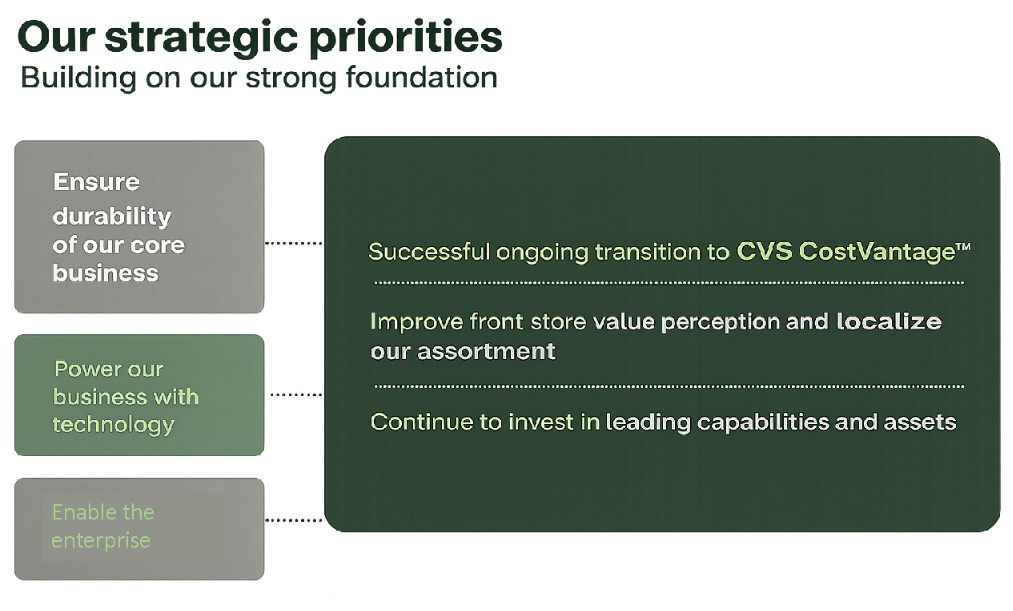 Our strategic priorities
Building on our strong foundation

Ensure durability of our core business

Power our business with technology

Enable the enterprise

Successful ongoing transition to CVS CostVantage™

Improve front store value perception and localize our assortment

Continue to invest in leading capabilities and assets